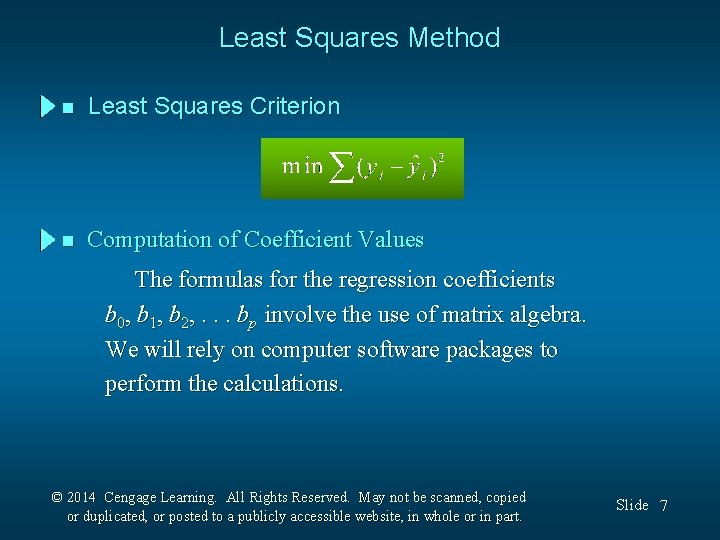 Least Squares Method

■ Least Squares Criterion

$\min \sum (y_i - \hat{y}_i)^2$

■ Computation of Coefficient Values

The formulas for the regression coefficients $b_0, b_1, b_2, \ldots b_p$ involve the use of matrix algebra. We will rely on computer software packages to perform the calculations.

© 2014 Cengage Learning. All Rights Reserved. May not be scanned, copied or duplicated, or posted to a publicly accessible website, in whole or in part.

Slide 7